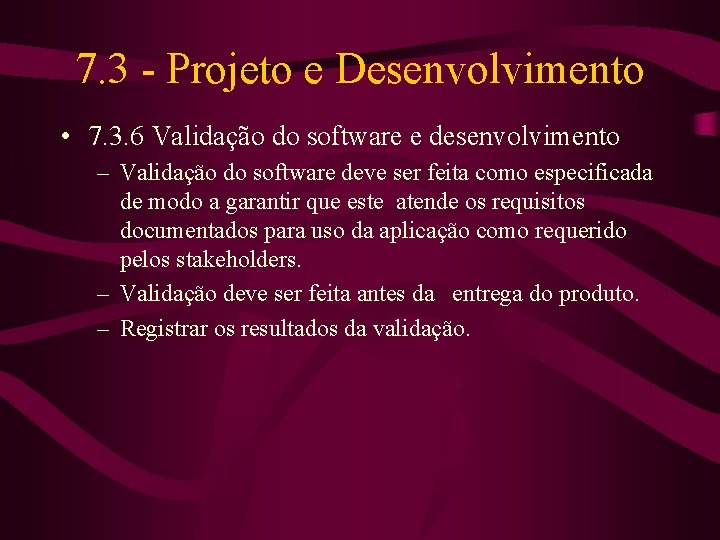 7.3 - Projeto e Desenvolvimento

• 7.3.6 Validação do software e desenvolvimento

– Validação do software deve ser feita como especificada de modo a garantir que este atende os requisitos documentados para uso da aplicação como requerido pelos stakeholders.

– Validação deve ser feita antes da entrega do produto.

– Registrar os resultados da validação.